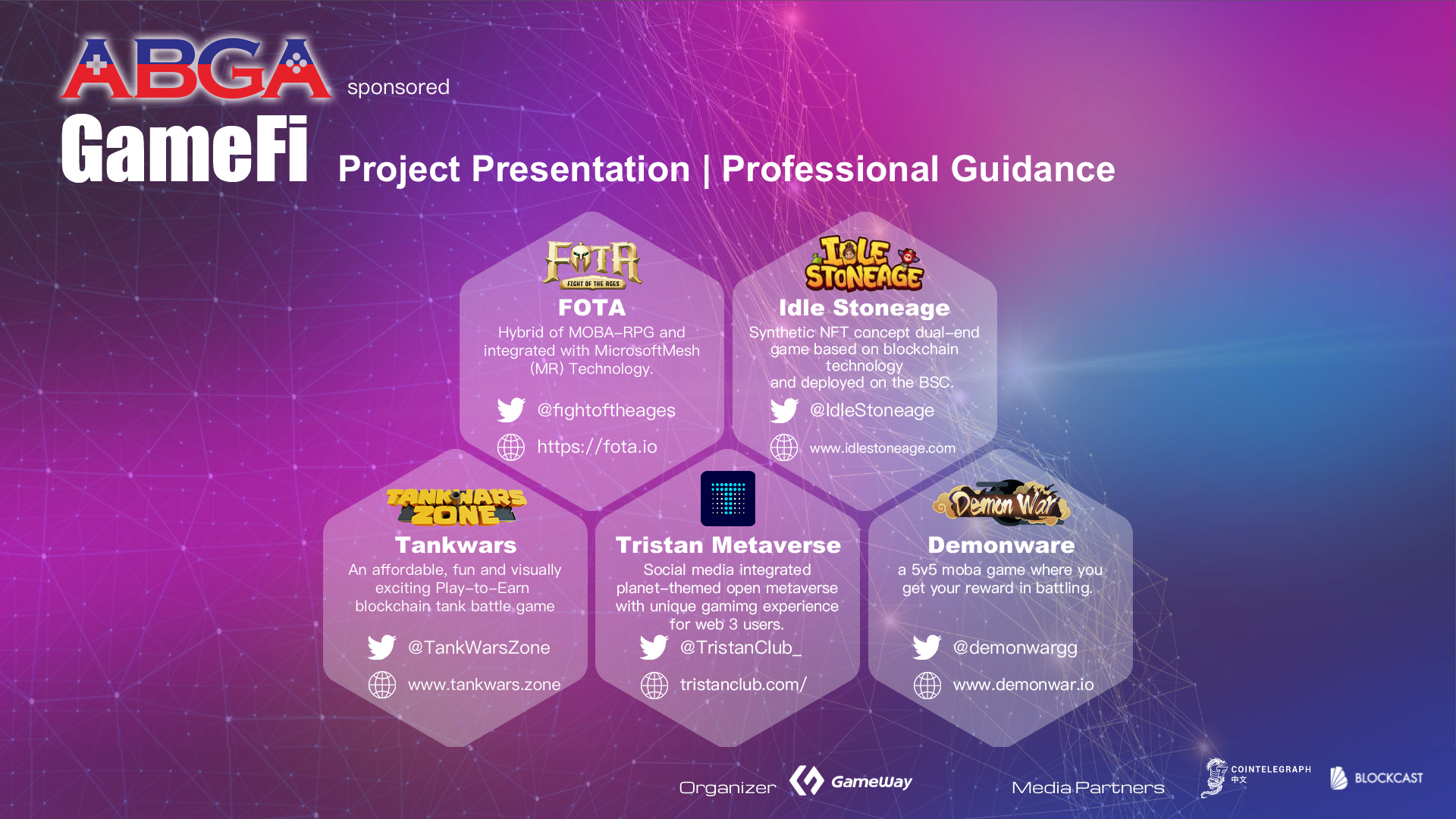 ABGA sponsored

GameFi Project Presentation | Professional Guidance

FOTA
FIGHT OF THE AGES
FOTA
Hybrid of MOBA-RPG and integrated with MicrosoftMesh (MR) Technology.
@fightoftheages
https://fota.io

IDLE STONEAGE
Idle Stoneage
Synthetic NFT concept dual-end game based on blockchain technology
and deployed on the BSC.
@IdleStoneage
www.idlestoneage.com

TANKWARS ZONE
Tankwars
An affordable, fun and visually exciting Play-to-Earn blockchain tank battle game
@TankWarsZone
www.tankwars.zone

Tristan Metaverse
Social media integrated planet-themed open metaverse with unique gamimg experience for web 3 users.
@TristanClub_
tristanclub.com/

Demon War
Demonware
a 5v5 moba game where you get your reward in battling.
@demonwargg
www.demonwar.io

Organizer GameWay

Media Partners COINTELEGRAPH 中文 BLOCKCAST